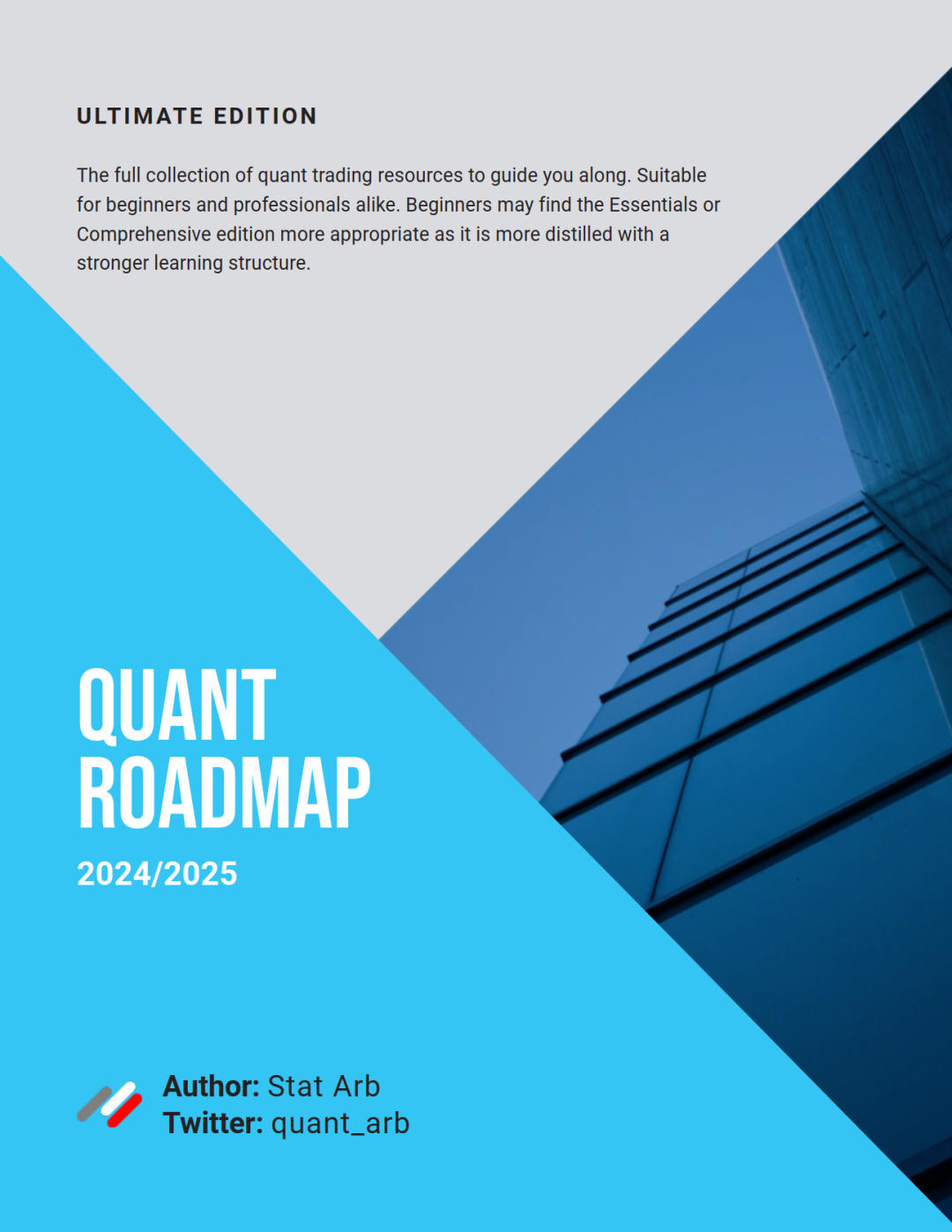 ULTIMATE EDITION

The full collection of quant trading resources to guide you along. Suitable for beginners and professionals alike. Beginners may find the Essentials or Comprehensive edition more appropriate as it is more distilled with a stronger learning structure.

QUANT ROADMAP

2024/2025

Author: Stat Arb
Twitter: quant_arb